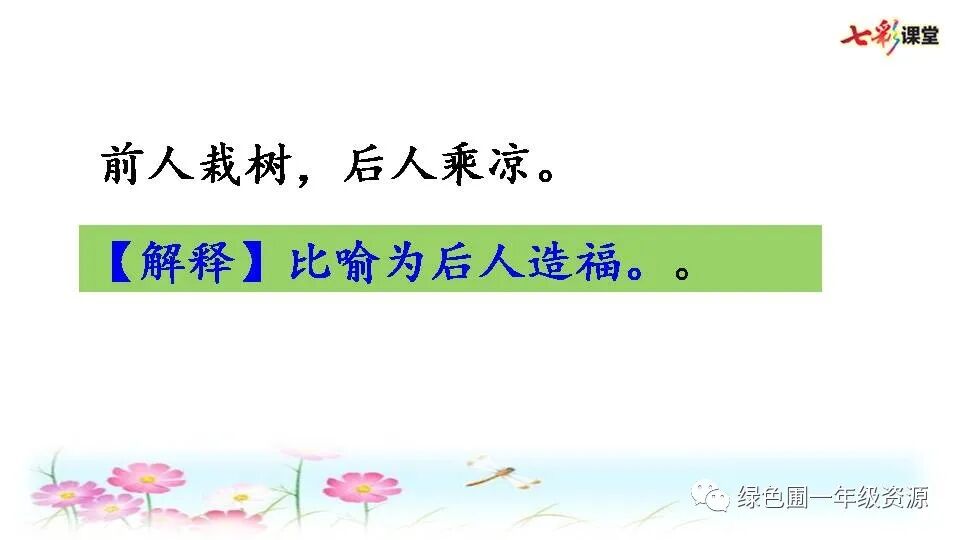 七彩课堂

前人栽树，后人乘凉。

【解释】比喻为后人造福。。

绿色圃一年级资源